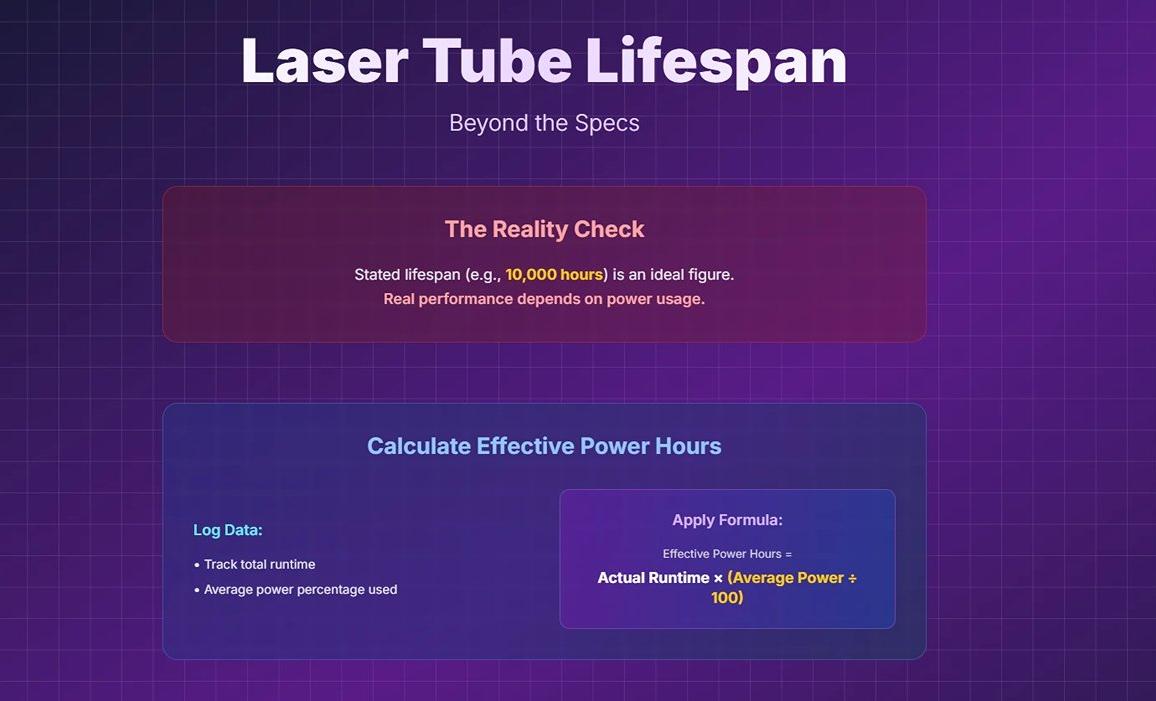 Laser Tube Lifespan

Beyond the Specs

The Reality Check

Stated lifespan (e.g., 10,000 hours) is an ideal figure.
Real performance depends on power usage.

Calculate Effective Power Hours

Log Data:

• Track total runtime
• Average power percentage used

Apply Formula:

Effective Power Hours =

Actual Runtime × (Average Power ÷ 100)